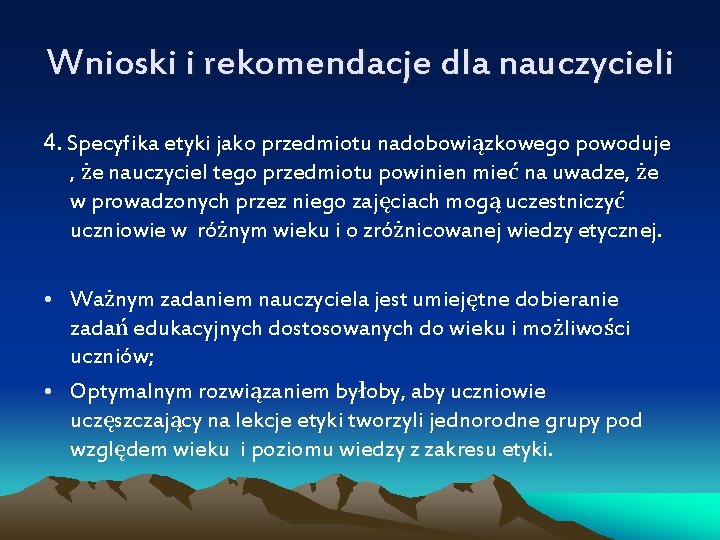 Wnioski i rekomendacje dla nauczycieli

4. Specyfika etyki jako przedmiotu nadobowiązkowego powoduje , że nauczyciel tego przedmiotu powinien mieć na uwadze, że w prowadzonych przez niego zajęciach mogą uczestniczyć uczniowie w różnym wieku i o zróżnicowanej wiedzy etycznej.

• Ważnym zadaniem nauczyciela jest umiejętne dobieranie zadań edukacyjnych dostosowanych do wieku i możliwości uczniów;

• Optymalnym rozwiązaniem byłoby, aby uczniowie uczęszczający na lekcje etyki tworzyli jednorodne grupy pod względem wieku i poziomu wiedzy z zakresu etyki.